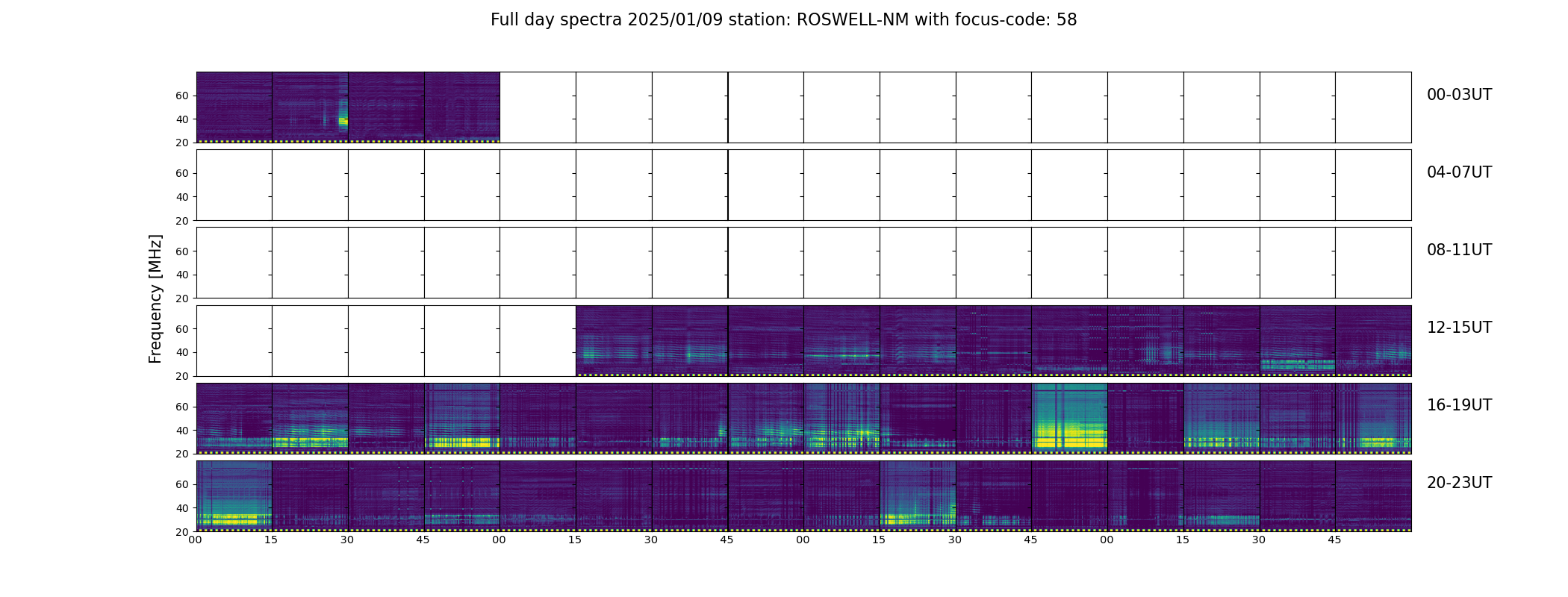 Full day spectra 2025/01/09 station: ROSWELL-NM with focus-code: 58

Frequency [MHz]

60
40
20
00-03UT

60
40
20
04-07UT

60
40
20
08-11UT

60
40
20
12-15UT

60
40
20
16-19UT

60
40
20
20-23UT

00 15 30 45 00 15 30 45 00 15 30 45 00 15 30 45